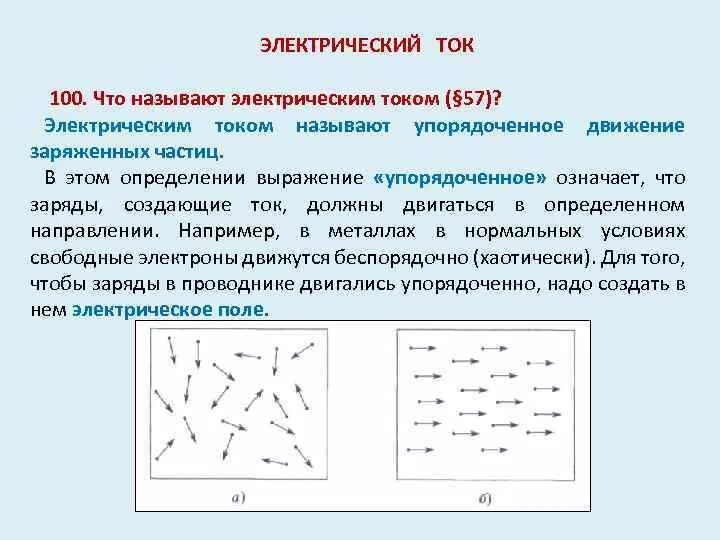 ЭЛЕКТРИЧЕСКИЙ ТОК

100. Что называют электрическим током (§57)?

Электрическим током называют упорядоченное движение заряженных частиц.

В этом определении выражение «упорядоченное» означает, что заряды, создающие ток, должны двигаться в определенном направлении. Например, в металлах в нормальных условиях свободные электроны движутся беспорядочно (хаотически). Для того, чтобы заряды в проводнике двигались упорядоченно, надо создать в нем электрическое поле.

а)

б)